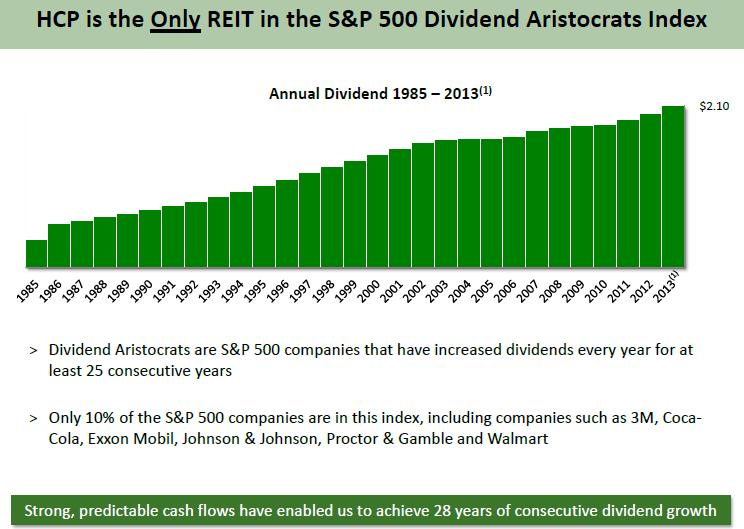 HCP is the Only REIT in the S&P 500 Dividend Aristocrats Index

Annual Dividend 1985 – 2013$^{(1)}$

$2.10

1985 1986 1987 1988 1989 1990 1991 1992 1993 1994 1995 1996 1997 1998 1999 2000 2001 2002 2003 2004 2005 2006 2007 2008 2009 2010 2011 2012 2013$^{(1)}$

> Dividend Aristocrats are S&P 500 companies that have increased dividends every year for at least 25 consecutive years

> Only 10% of the S&P 500 companies are in this index, including companies such as 3M, Coca-Cola, Exxon Mobil, Johnson & Johnson, Proctor & Gamble and Walmart

Strong, predictable cash flows have enabled us to achieve 28 years of consecutive dividend growth